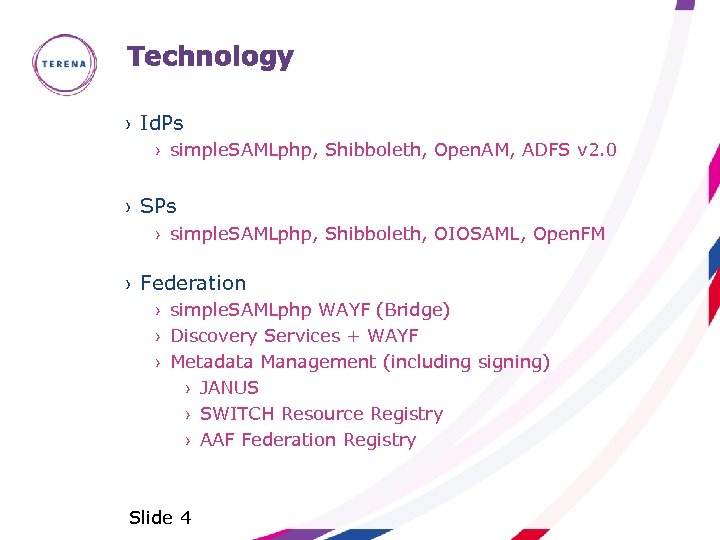 TERENA

Technology

› IdPs
› simpleSAMLphp, Shibboleth, OpenAM, ADFS v2.0

› SPs
› simpleSAMLphp, Shibboleth, OIOSAML, OpenFM

› Federation
› simpleSAMLphp WAYF (Bridge)
› Discovery Services + WAYF
› Metadata Management (including signing)
› JANUS
› SWITCH Resource Registry
› AAF Federation Registry

Slide 4